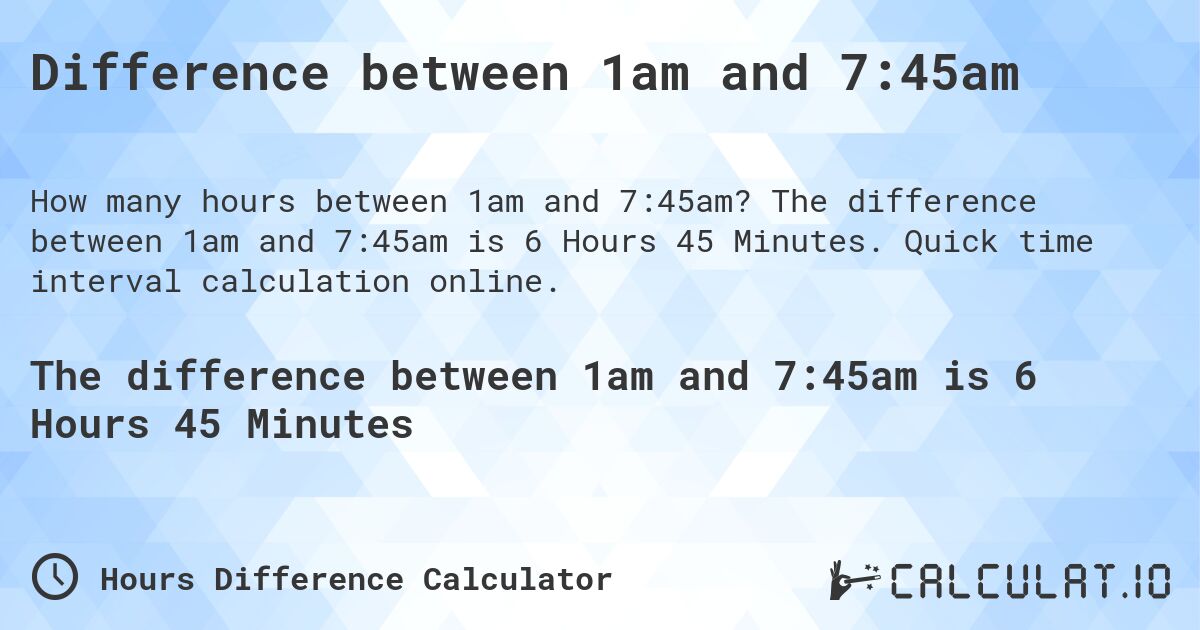 Difference between 1am and 7:45am

How many hours between 1am and 7:45am? The difference between 1am and 7:45am is 6 Hours 45 Minutes. Quick time interval calculation online.

The difference between 1am and 7:45am is 6 Hours 45 Minutes

Hours Difference Calculator

CALCULAT.IO